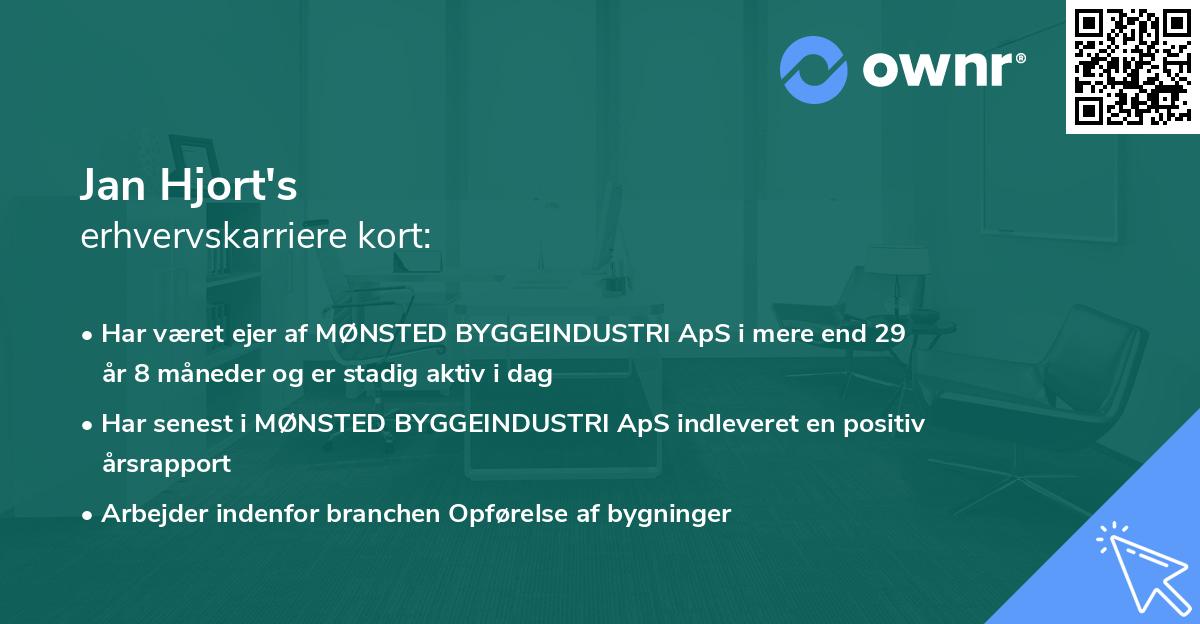 ownr®

Jan Hjort's
erhvervskarriere kort:

• Har været ejer af MØNSTED BYGGEINDUSTRI ApS i mere end 29 år 8 måneder og er stadig aktiv i dag
• Har senest i MØNSTED BYGGEINDUSTRI ApS indleveret en positiv årsrapport
• Arbejder indenfor branchen Opførelse af bygninger